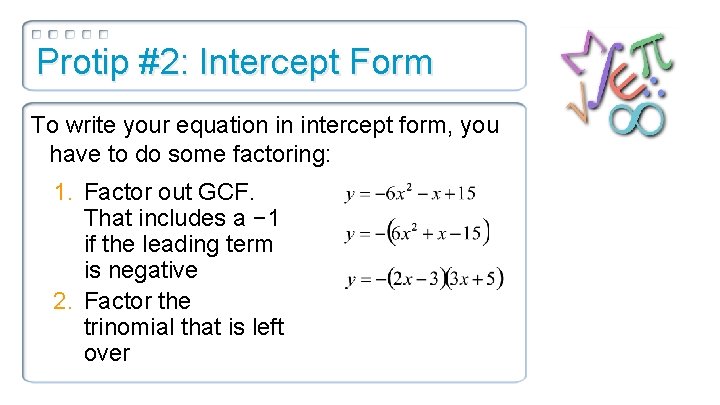 Protip #2: Intercept Form

To write your equation in intercept form, you have to do some factoring:

1. Factor out GCF. That includes a −1 if the leading term is negative
2. Factor the trinomial that is left over

$y = -6x^2 - x + 15$

$y = -(6x^2 + x - 15)$

$y = -(2x - 3)(3x + 5)$